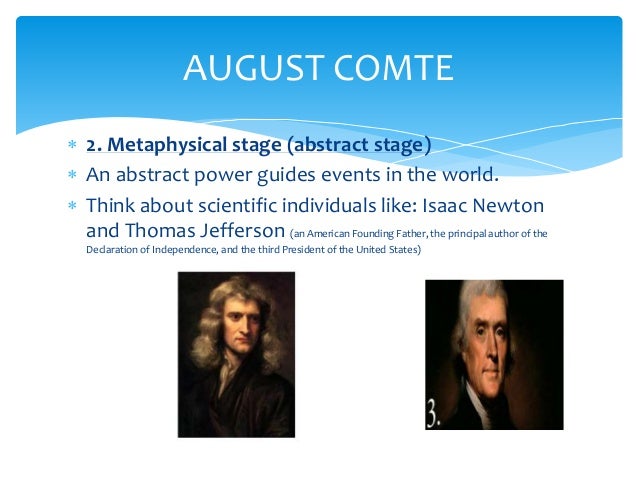 AUGUST COMTE

* 2. Metaphysical stage (abstract stage)
* An abstract power guides events in the world.
* Think about scientific individuals like: Isaac Newton and Thomas Jefferson (an American Founding Father, the principal author of the Declaration of Independence, and the third President of the United States)

3.